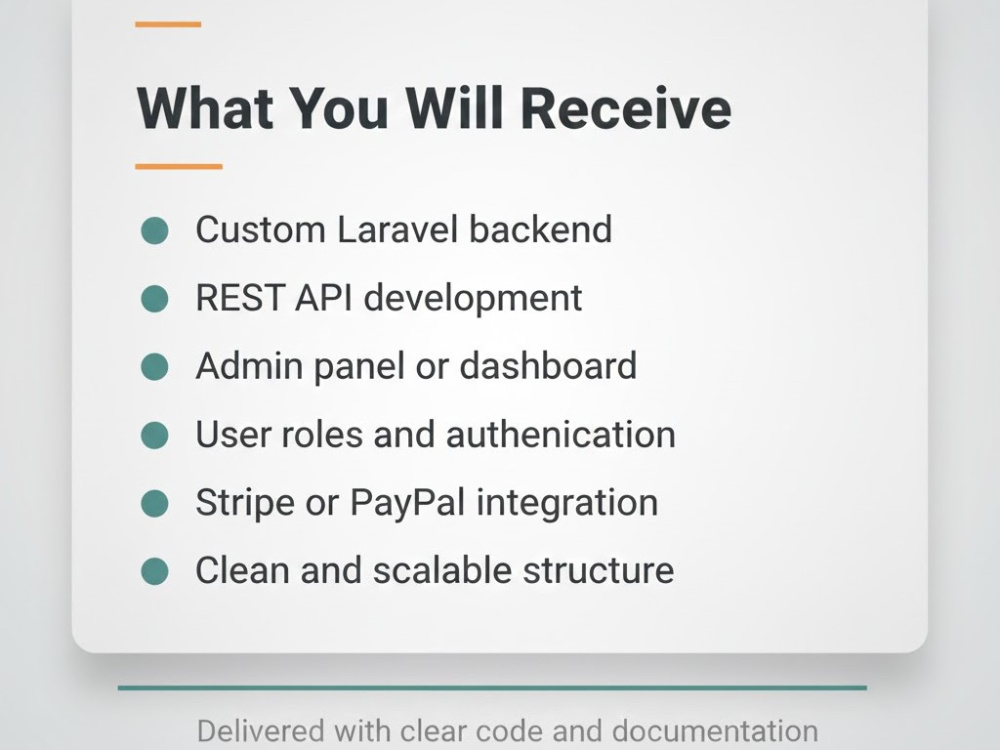 What You Will Receive

• Custom Laravel backend
• REST API development
• Admin panel or dashboard
• User roles and authenication
• Stripe or PayPal integration
• Clean and scalable structure

Delivered with clear code and documentation